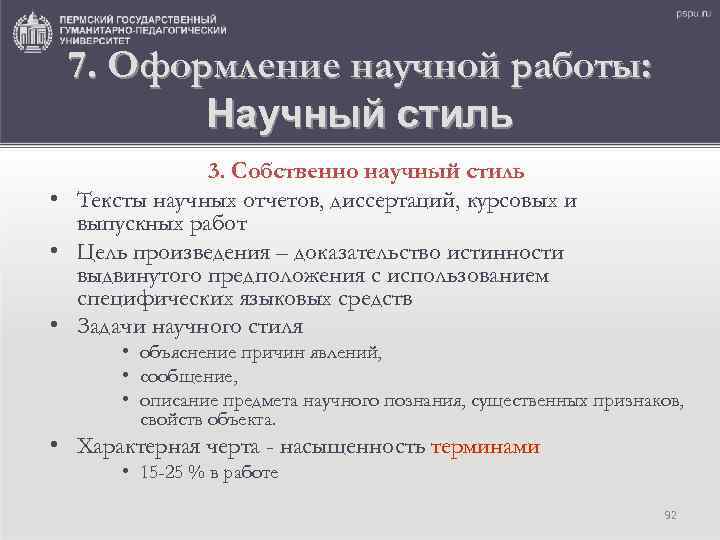 ПЕРМСКИЙ ГОСУДАРСТВЕННЫЙ ГУМАНИТАРНО-ПЕДАГОГИЧЕСКИЙ УНИВЕРСИТЕТ

pspu.ru

7. Оформление научной работы: Научный стиль

3. Собственно научный стиль

• Тексты научных отчетов, диссертаций, курсовых и выпускных работ

• Цель произведения – доказательство истинности выдвинутого предположения с использованием специфических языковых средств

• Задачи научного стиля

• объяснение причин явлений,

• сообщение,

• описание предмета научного познания, существенных признаков, свойств объекта.

• Характерная черта - насыщенность терминами

• 15-25 % в работе

92